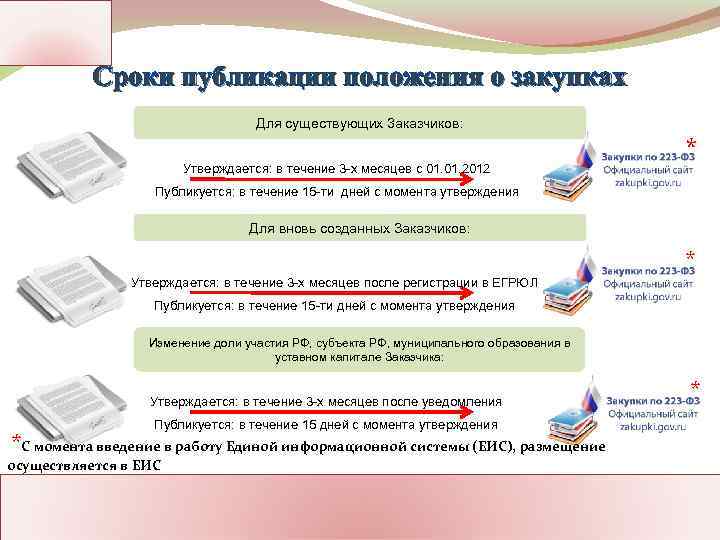 Сроки публикации положения о закупках

Для существующих Заказчиков:

Утверждается: в течение 3-х месяцев с 01.01.2012

Публикуется: в течение 15-ти дней с момента утверждения

*

Закупки по 223-ФЗ
Официальный сайт
zakupki.gov.ru

Для вновь созданных Заказчиков:

Утверждается: в течение 3-х месяцев после регистрации в ЕГРЮЛ

Публикуется: в течение 15-ти дней с момента утверждения

*

Закупки по 223-ФЗ
Официальный сайт
zakupki.gov.ru

Изменение доли участия РФ, субъекта РФ, муниципального образования в уставном капитале Заказчика:

Утверждается: в течение 3-х месяцев после уведомления

Публикуется: в течение 15 дней с момента утверждения

*

Закупки по 223-ФЗ
Официальный сайт
zakupki.gov.ru

*С момента введение в работу Единой информационной системы (ЕИС), размещение осуществляется в ЕИС